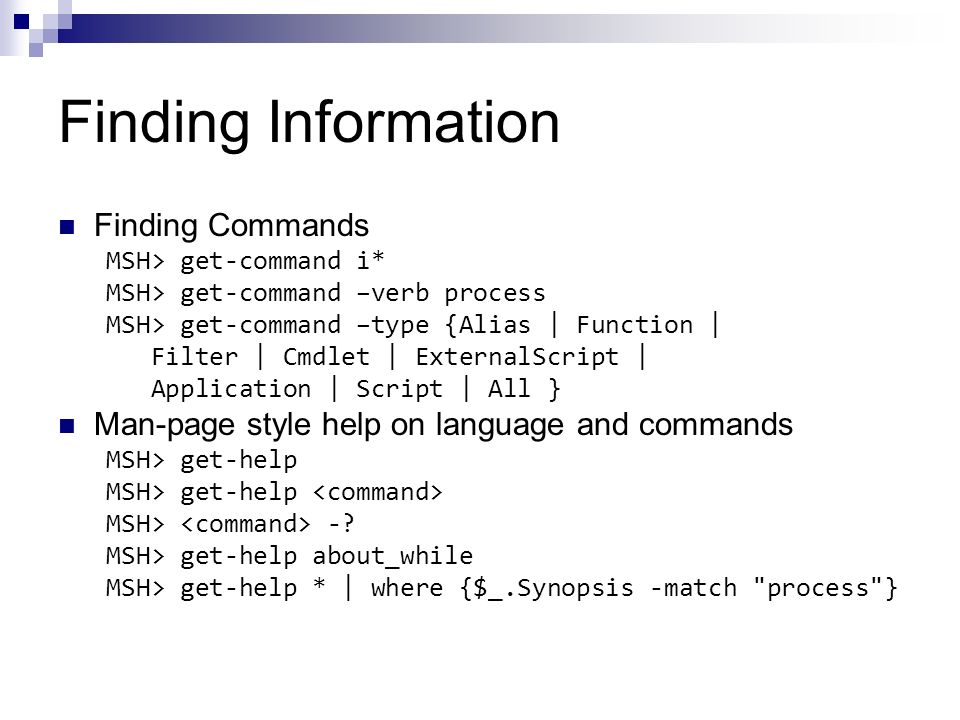 Finding Information

Finding Commands
MSH> get-command i*
MSH> get-command –verb process
MSH> get-command –type {Alias | Function | Filter | Cmdlet | ExternalScript | Application | Script | All }

Man-page style help on language and commands
MSH> get-help
MSH> get-help <command>
MSH> <command> -?
MSH> get-help about_while
MSH> get-help * | where {$_.Synopsis -match "process"}